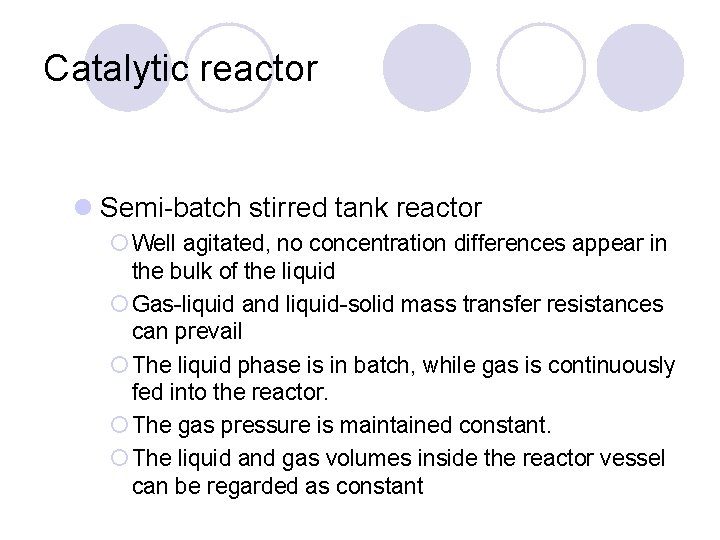 Catalytic reactor

Semi-batch stirred tank reactor

Well agitated, no concentration differences appear in the bulk of the liquid

Gas-liquid and liquid-solid mass transfer resistances can prevail

The liquid phase is in batch, while gas is continuously fed into the reactor.

The gas pressure is maintained constant.

The liquid and gas volumes inside the reactor vessel can be regarded as constant